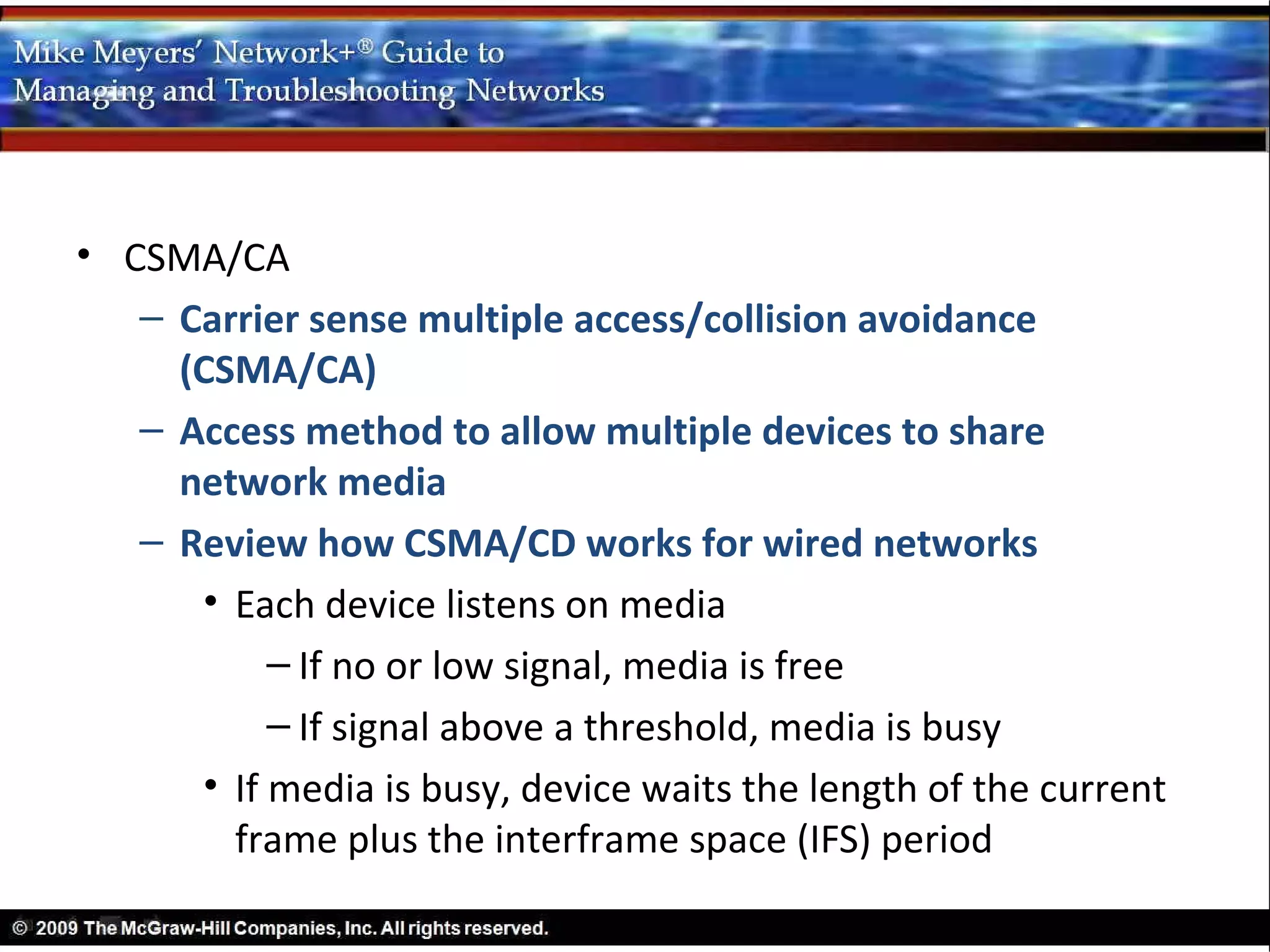 Mike Meyers' Network+® Guide to
Managing and Troubleshooting Networks

• CSMA/CA
– Carrier sense multiple access/collision avoidance (CSMA/CA)
– Access method to allow multiple devices to share network media
– Review how CSMA/CD works for wired networks
• Each device listens on media
– If no or low signal, media is free
– If signal above a threshold, media is busy
• If media is busy, device waits the length of the current frame plus the interframe space (IFS) period

© 2009 The McGraw-Hill Companies, Inc. All rights reserved.